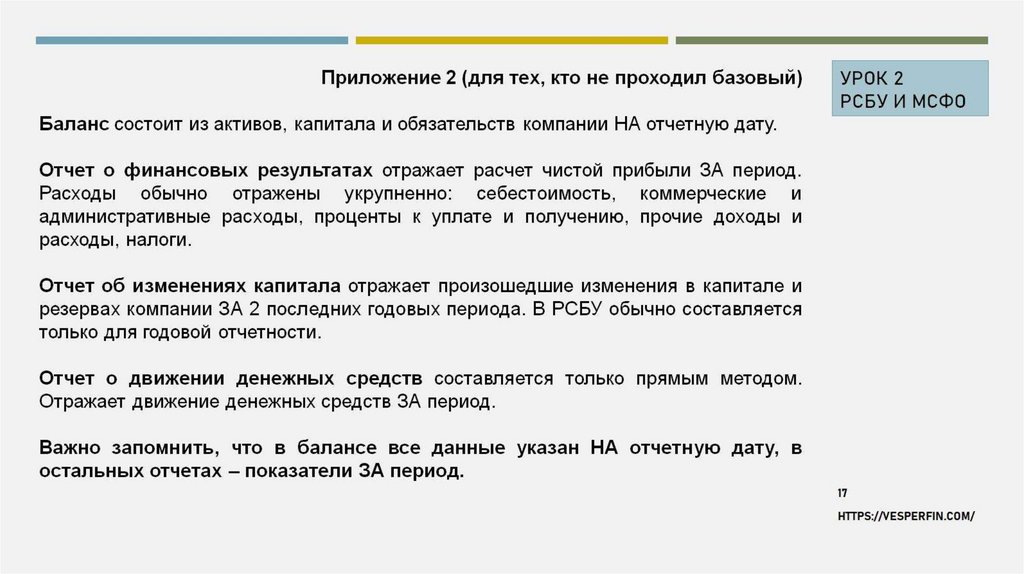 Приложение 2 (для тех, кто не проходил базовый)

УРОК 2
РСБУ И МСФО

Баланс состоит из активов, капитала и обязательств компании НА отчетную дату.

Отчет о финансовых результатах отражает расчет чистой прибыли ЗА период. Расходы обычно отражены укрупненно: себестоимость, коммерческие и административные расходы, проценты к уплате и получению, прочие доходы и расходы, налоги.

Отчет об изменениях капитала отражает произошедшие изменения в капитале и резервах компании ЗА 2 последних годовых периода. В РСБУ обычно составляется только для годовой отчетности.

Отчет о движении денежных средств составляется только прямым методом. Отражает движение денежных средств ЗА период.

Важно запомнить, что в балансе все данные указан НА отчетную дату, в остальных отчетах – показатели ЗА период.

17

HTTPS://VESPERFIN.COM/